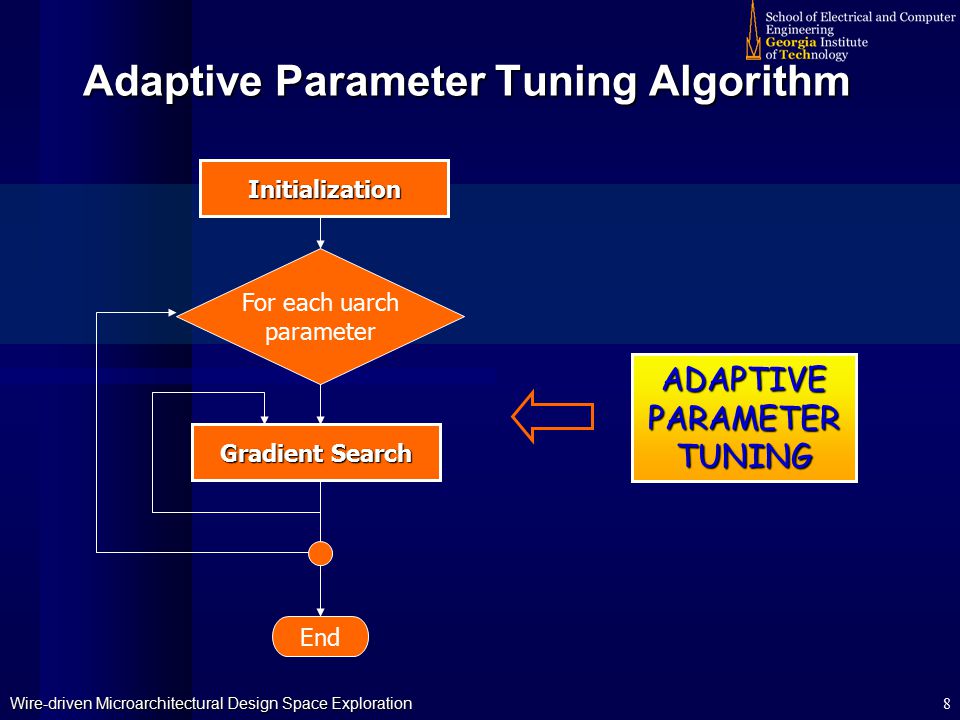 School of Electrical and Computer Engineering
Georgia Institute of Technology

Adaptive Parameter Tuning Algorithm

Initialization

For each uarch parameter

Gradient Search

End

ADAPTIVE PARAMETER TUNING

Wire-driven Microarchitectural Design Space Exploration

8